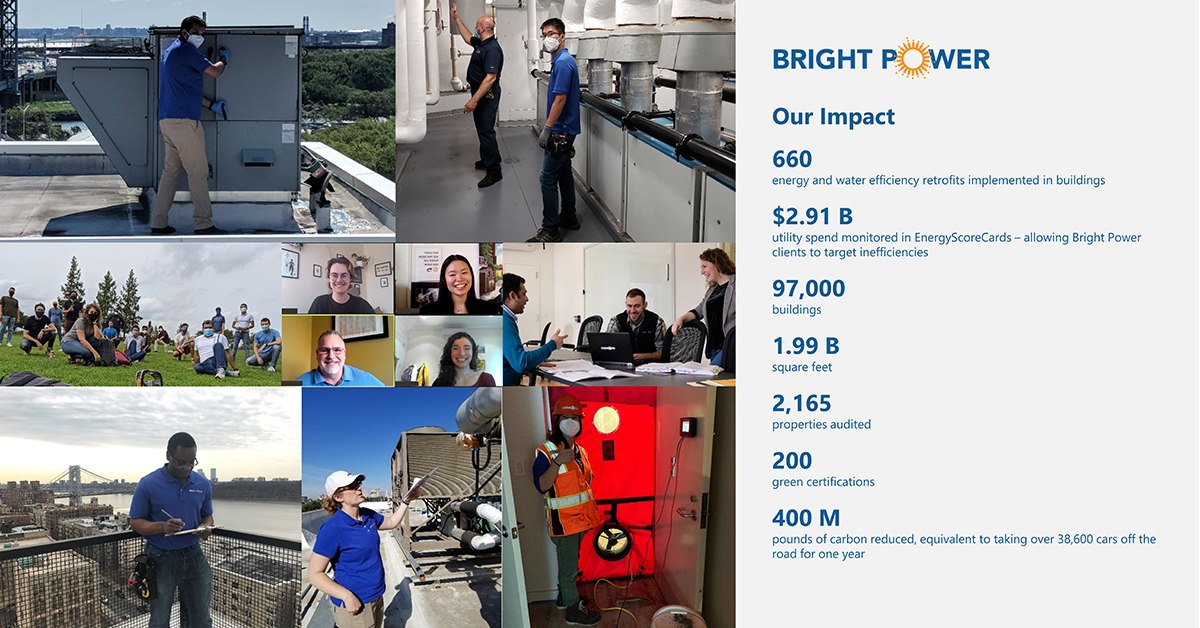 BRIGHT POWER

Our Impact

660
energy and water efficiency retrofits implemented in buildings

$2.91 B
utility spend monitored in EnergyScoreCards – allowing Bright Power clients to target inefficiencies

97,000
buildings

1.99 B
square feet

2,165
properties audited

200
green certifications

400 M
pounds of carbon reduced, equivalent to taking over 38,600 cars off the road for one year